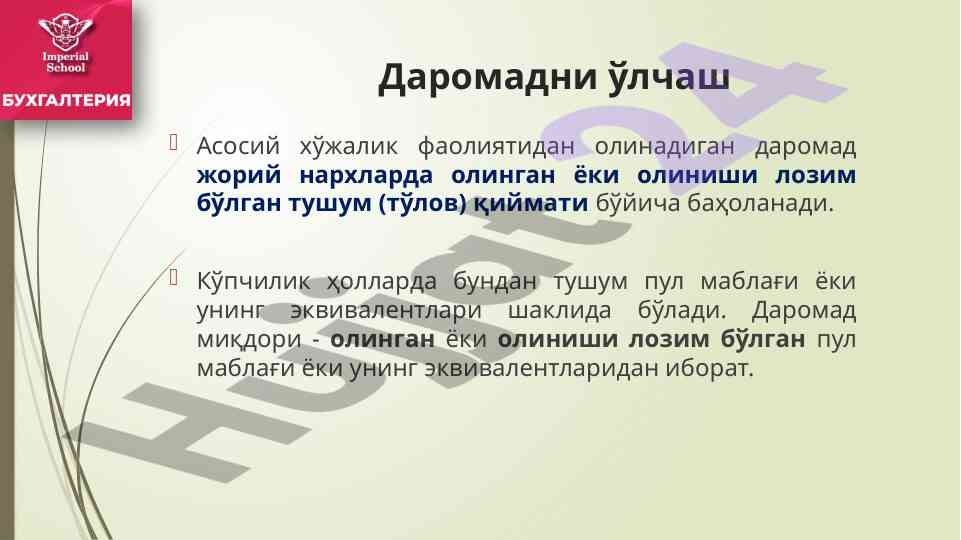 Imperial School
БУХГАЛТЕРИЯ

Даромадни ўлчаш

Асосий хўжалик фаолиятидан олинадиган даромад жорий нархларда олинган ёки олиниши лозим бўлган тушум (тўлов) қиймати бўйича баҳоланади.

Кўпчилик ҳолларда бундан тушум пул маблағи ёки унинг эквивалентлари шаклида бўлади. Даромад миқдори - олинган ёки олиниши лозим бўлган пул маблағи ёки унинг эквивалентларидан иборат.

Hujjat24